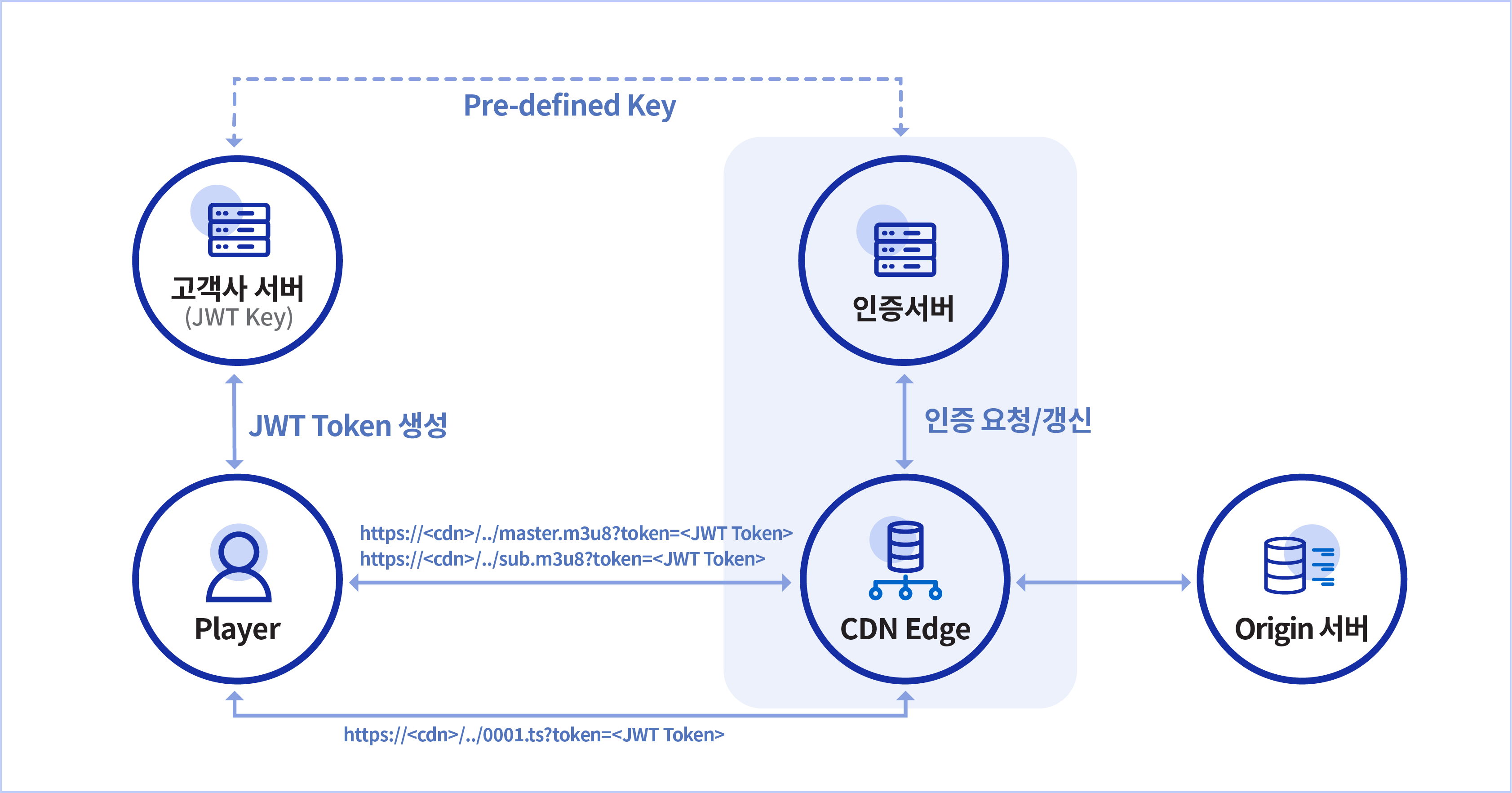 Pre-defined Key

고객사 서버
(JWT Key)

인증서버

JWT Token 생성

인증 요청/갱신

Player

https://<cdn>/../master.m3u8?token=<JWT Token>
https://<cdn>/../sub.m3u8?token=<JWT Token>

CDN Edge

Origin 서버

https://<cdn>/../0001.ts?token=<JWT Token>